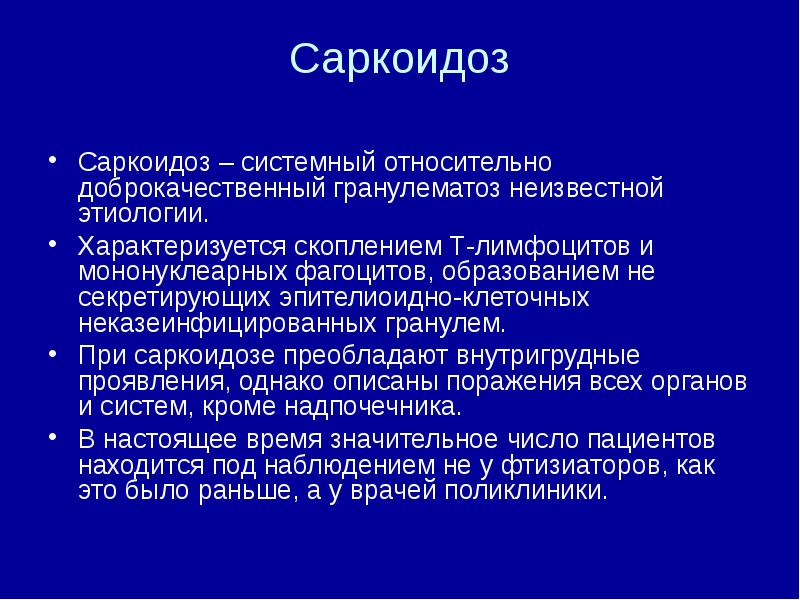 Саркоидоз

• Саркоидоз – системный относительно доброкачественный гранулематоз неизвестной этиологии.
• Характеризуется скоплением Т-лимфоцитов и мононуклеарных фагоцитов, образованием не секретирующих эпителиоидно-клеточных неказеинфицированных гранулем.
• При саркоидозе преобладают внутригрудные проявления, однако описаны поражения всех органов и систем, кроме надпочечника.
• В настоящее время значительное число пациентов находится под наблюдением не у фтизиаторов, как это было раньше, а у врачей поликлиники.